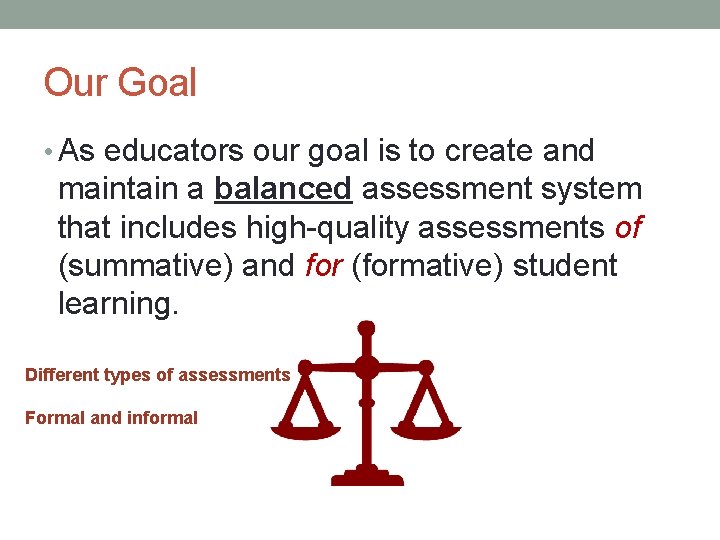 Our Goal

• As educators our goal is to create and maintain a balanced assessment system that includes high-quality assessments of (summative) and for (formative) student learning.

Different types of assessments

Formal and informal